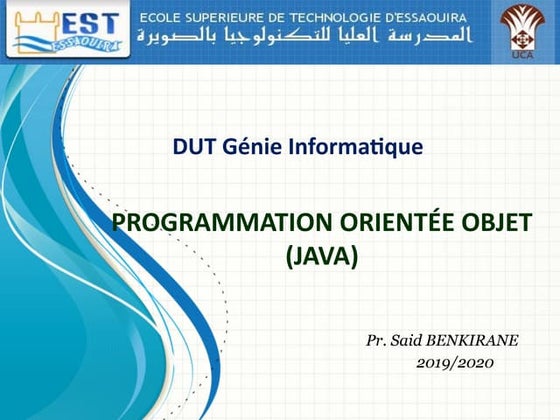 EST
ESSAOUIRA

ECOLE SUPERIEURE DE TECHNOLOGIE D'ESSAOUIRA
المدرسة العليا للتكنولوجيا بالصويرة

UCA

DUT Génie Informatique

PROGRAMMATION ORIENTÉE OBJET
(JAVA)

Pr. Said BENKIRANE
2019/2020